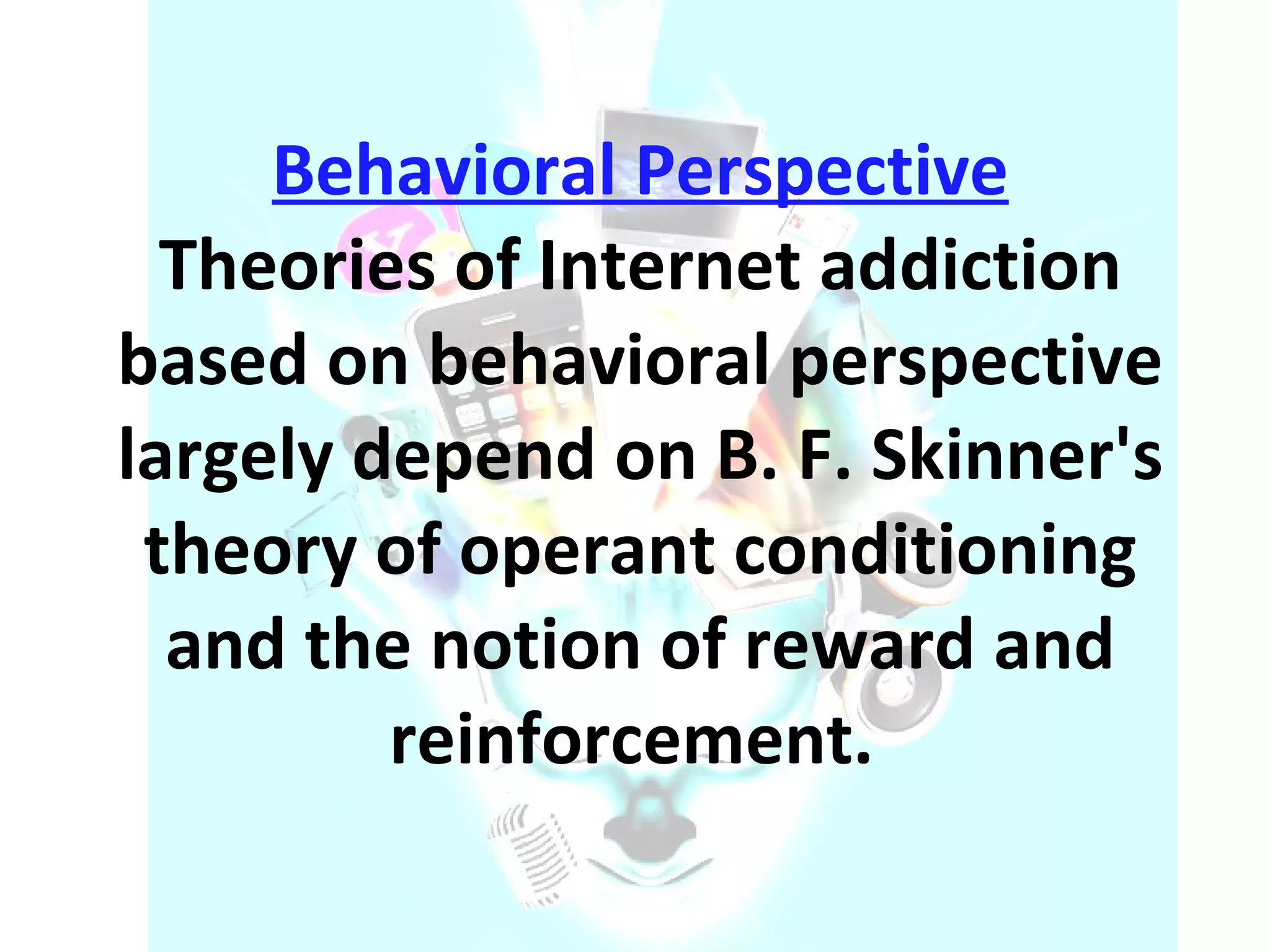 Behavioral Perspective

Theories of Internet addiction based on behavioral perspective largely depend on B. F. Skinner's theory of operant conditioning and the notion of reward and reinforcement.